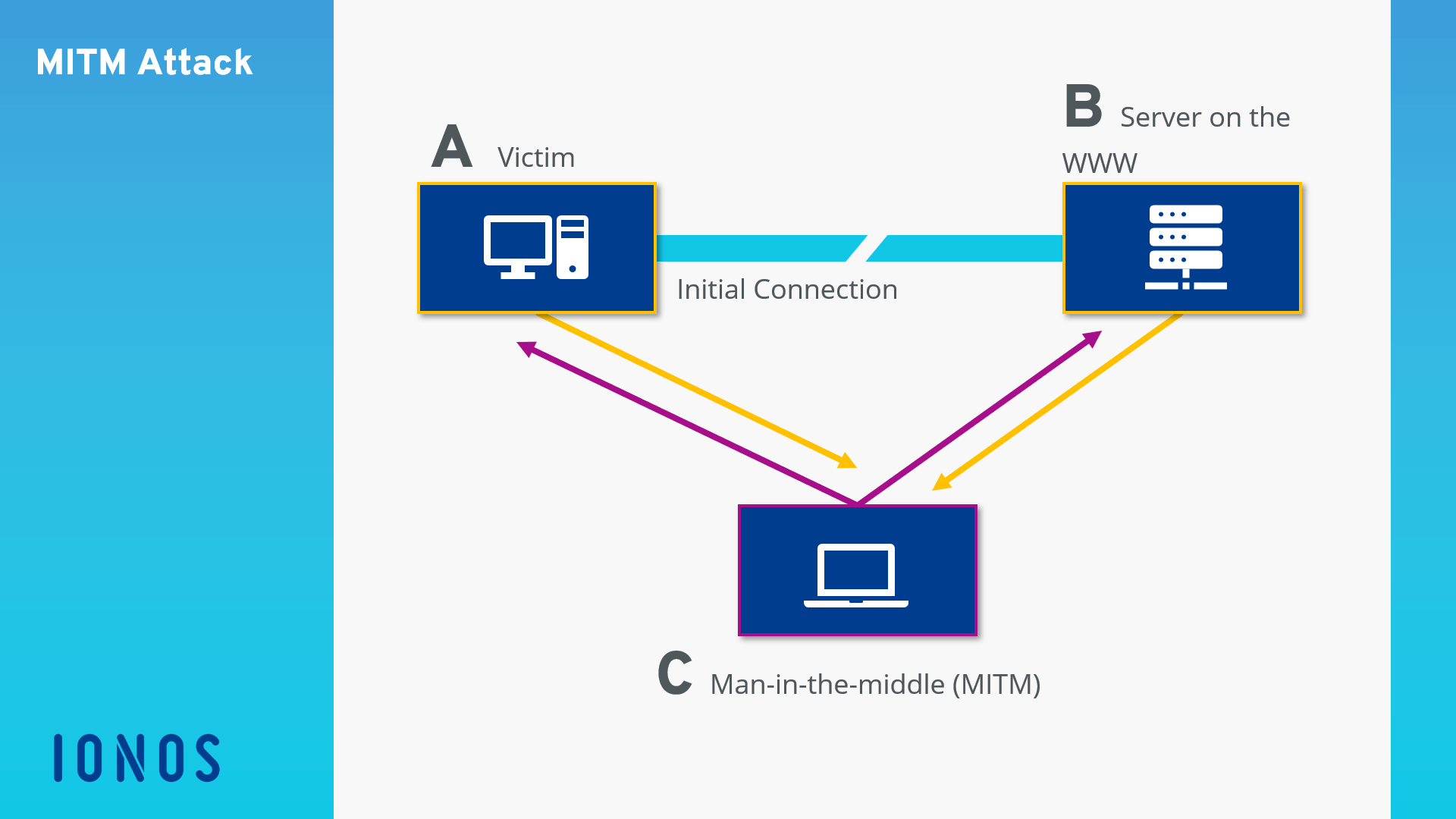 MITM Attack

A Victim

B Server on the WWW

Initial Connection

C Man-in-the-middle (MITM)

IONOS